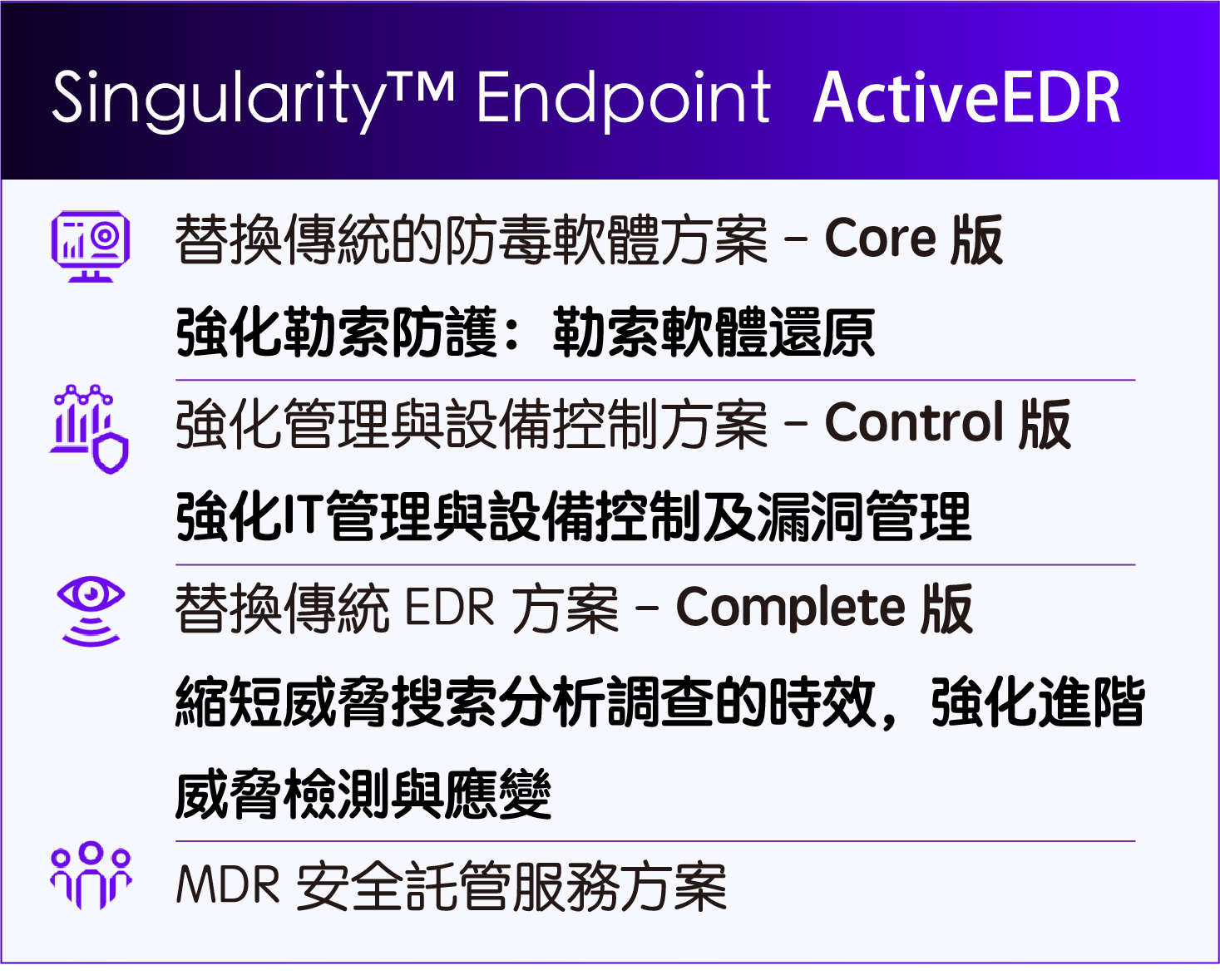 Singularity™ Endpoint ActiveEDR

替換傳統的防毒軟體方案 – Core 版

強化勒索防護：勒索軟體還原

強化管理與設備控制方案 – Control 版

強化IT管理與設備控制及漏洞管理

替換傳統 EDR 方案 – Complete 版

縮短威脅搜索分析調查的時效，強化進階威脅檢測與應變

MDR 安全託管服務方案